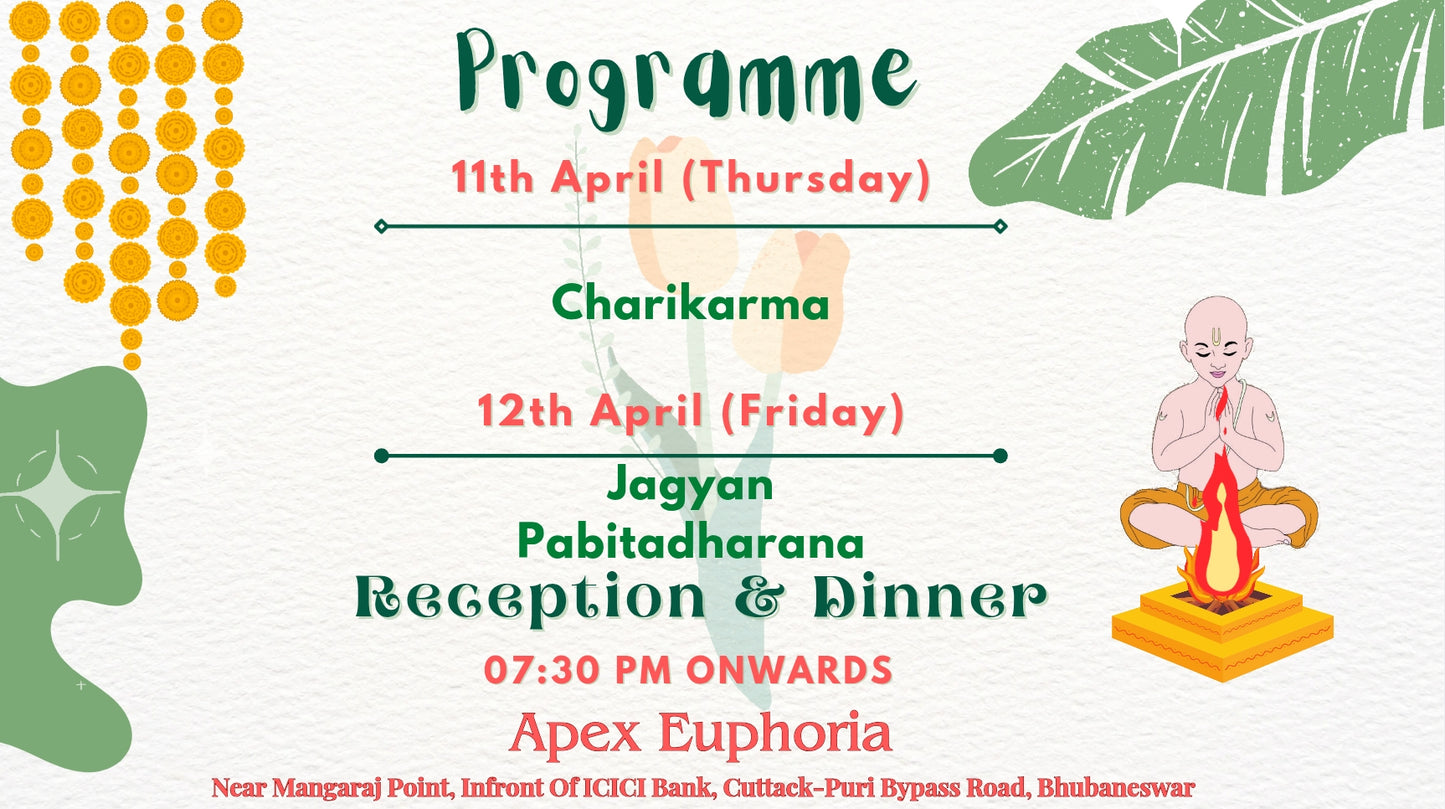 Programme

11th April (Thursday)

Charikarma

12th April (Friday)

Jagyan
Pabitadharana
Reception & Dinner

07:30 PM ONWARDS

Apex Euphoria

Near Mangaraj Point, Infront Of ICICI Bank, Cuttack-Puri Bypass Road, Bhubaneswar